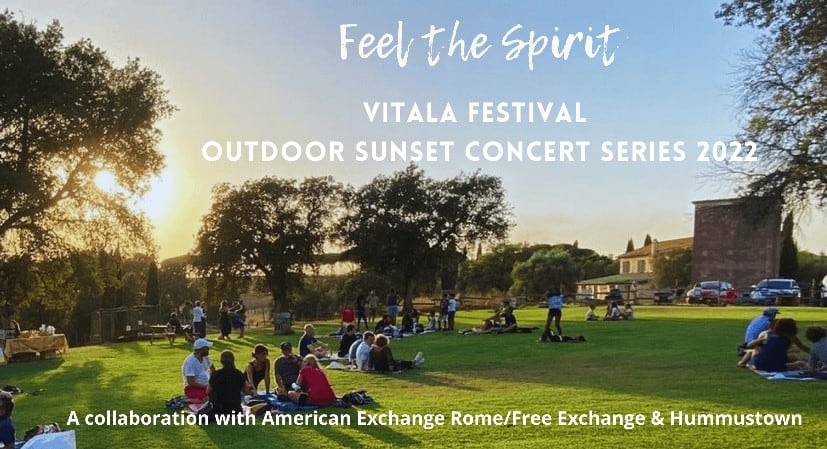 Feel the Spirit

VITALA FESTIVAL
OUTDOOR SUNSET CONCERT SERIES 2022

A collaboration with American Exchange Rome/Free Exchange & Hummustown